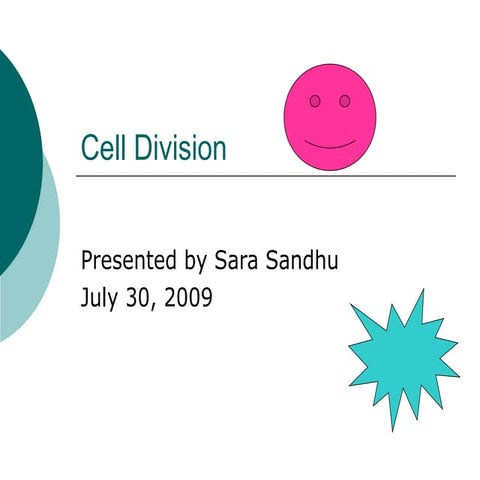 Cell Division

Presented by Sara Sandhu
July 30, 2009